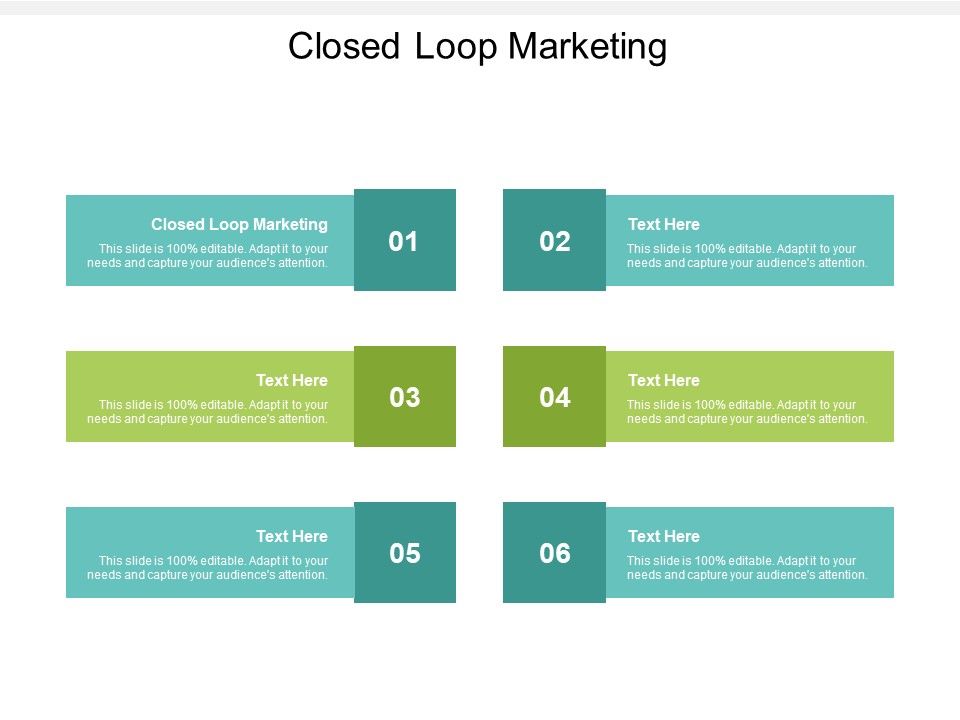 Closed Loop Marketing

Closed Loop Marketing
This slide is 100% editable. Adapt it to your needs and capture your audience's attention.

01

02

Text Here
This slide is 100% editable. Adapt it to your needs and capture your audience's attention.

Text Here
This slide is 100% editable. Adapt it to your needs and capture your audience's attention.

03

04

Text Here
This slide is 100% editable. Adapt it to your needs and capture your audience's attention.

Text Here
This slide is 100% editable. Adapt it to your needs and capture your audience's attention.

05

06

Text Here
This slide is 100% editable. Adapt it to your needs and capture your audience's attention.